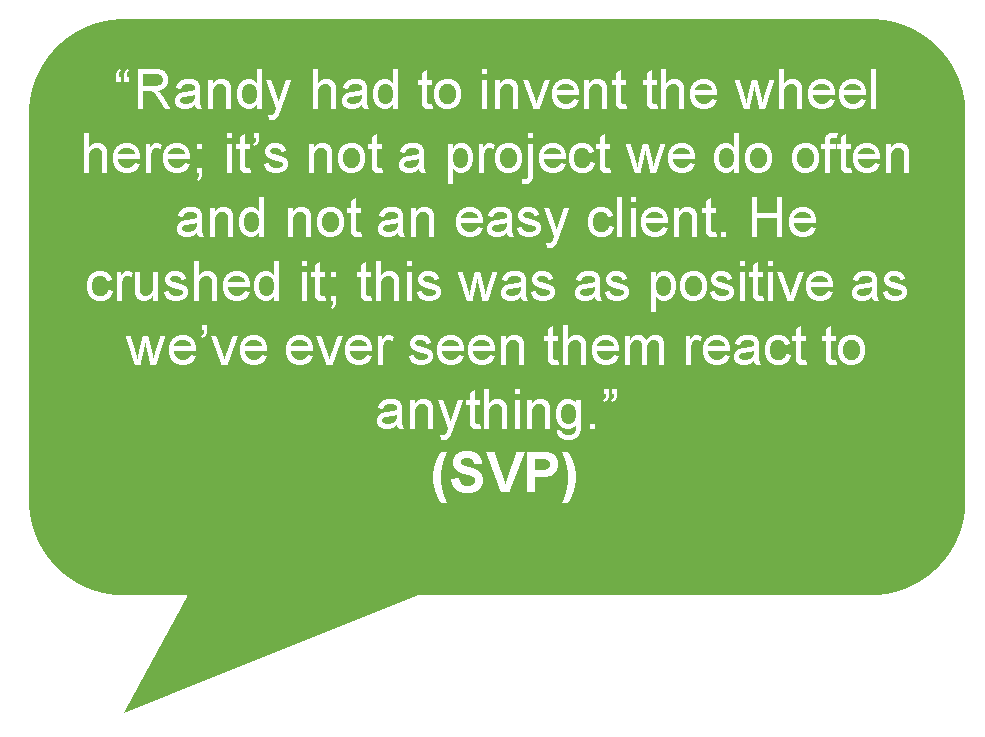 “Randy had to invent the wheel here; it’s not a project we do often and not an easy client. He crushed it; this was as positive as we’ve ever seen them react to anything.”
(SVP)